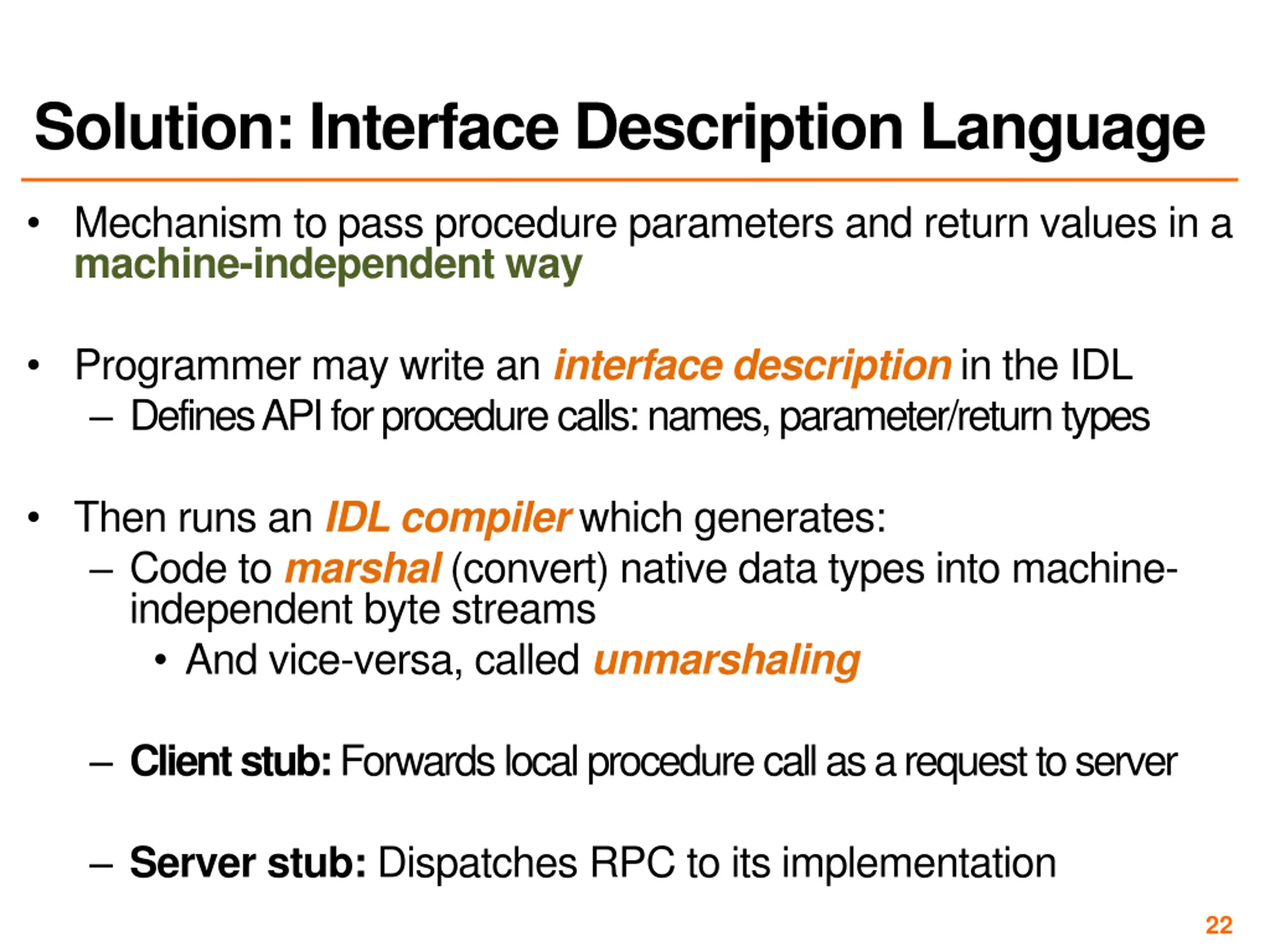 Solution: Interface Description Language

• Mechanism to pass procedure parameters and return values in a machine-independent way

• Programmer may write an interface description in the IDL
– Defines API for procedure calls: names, parameter/return types

• Then runs an IDL compiler which generates:
– Code to marshal (convert) native data types into machine-independent byte streams
• And vice-versa, called unmarshaling

– Client stub: Forwards local procedure call as a request to server

– Server stub: Dispatches RPC to its implementation

22